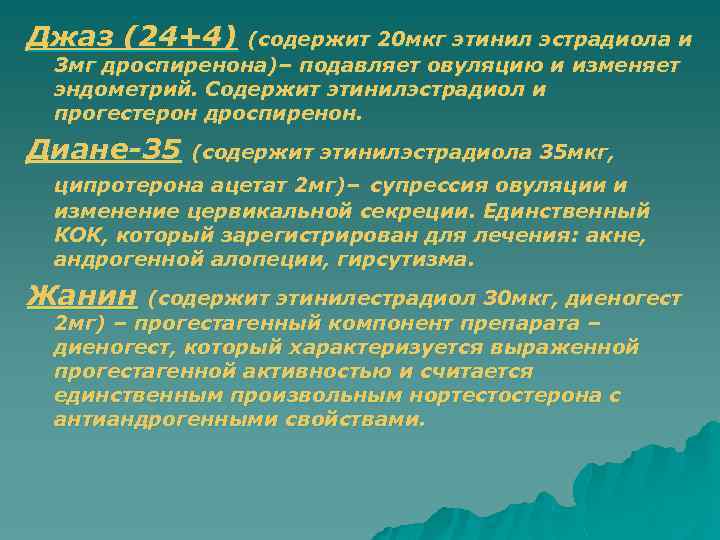 Джаз (24+4) (содержит 20мкг этинил эстрадиола и 3мг дроспиренона)– подавляет овуляцию и изменяет эндометрий. Содержит этинилэстрадиол и прогестерон дроспиренон.

Диане-35 (содержит этинилэстрадиола 35мкг, ципротерона ацетат 2мг)– супрессия овуляции и изменение цервикальной секреции. Единственный КОК, который зарегистрирован для лечения: акне, андрогенной алопеции, гирсутизма.

Жанин (содержит этинилестрадиол 30мкг, диеногест 2мг) – прогестагенный компонент препарата – диеногест, который характеризуется выраженной прогестагенной активностью и считается единственным произвольным нортестостерона с антиандрогенными свойствами.